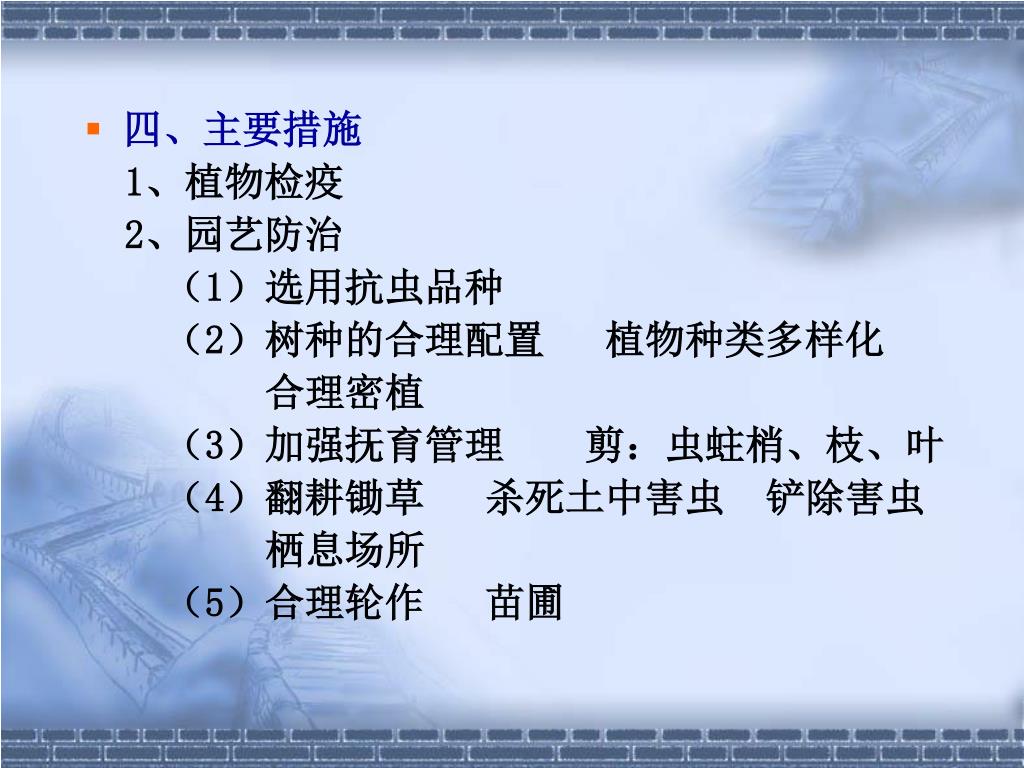 四、主要措施
1、植物检疫
2、园艺防治
（1）选用抗虫品种
（2）树种的合理配置　植物种类多样化　合理密植
（3）加强抚育管理　剪：虫蛀梢、枝、叶
（4）翻耕锄草　杀死土中害虫　铲除害虫栖息场所
（5）合理轮作　苗圃